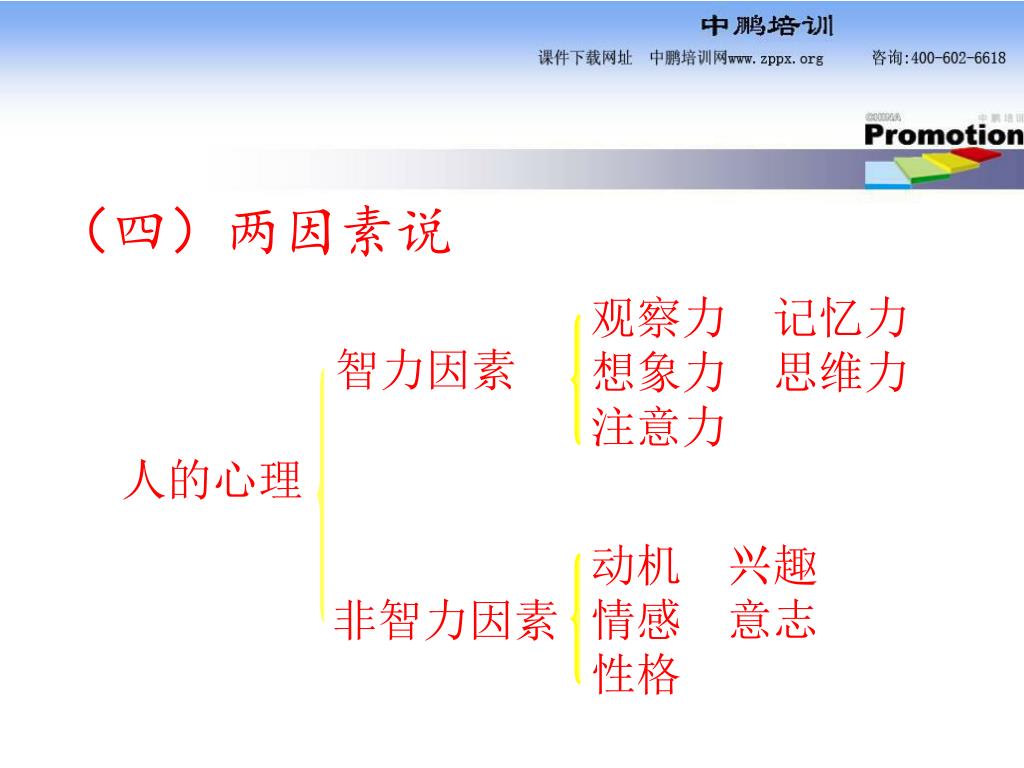 中鹏培训
课件下载网址 中鹏培训网www.zppx.org 咨询:400-602-6618

CHINA 中鹏培训
Promotion

（四）两因素说

人的心理

智力因素
观察力 记忆力
想象力 思维力
注意力

非智力因素
动机 兴趣
情感 意志
性格